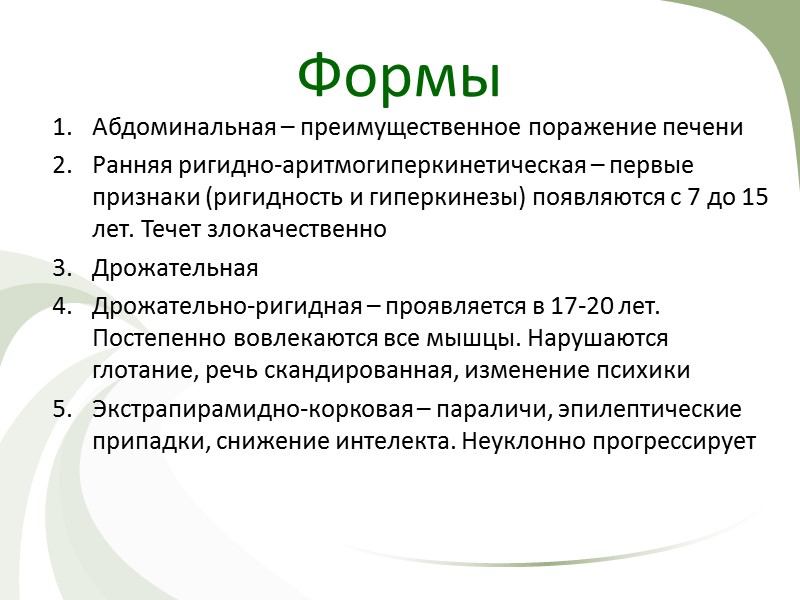 Формы

1. Абдоминальная – преимущественное поражение печени
2. Ранняя ригидно-аритмогиперкинетическая – первые признаки (ригидность и гиперкинезы) появляются с 7 до 15 лет. Течет злокачественно
3. Дрожательная
4. Дрожательно-ригидная – проявляется в 17-20 лет. Постепенно вовлекаются все мышцы. Нарушаются глотание, речь скандированная, изменение психики
5. Экстрапирамидно-корковая – параличи, эпилептические припадки, снижение интелекта. Неуклонно прогрессирует